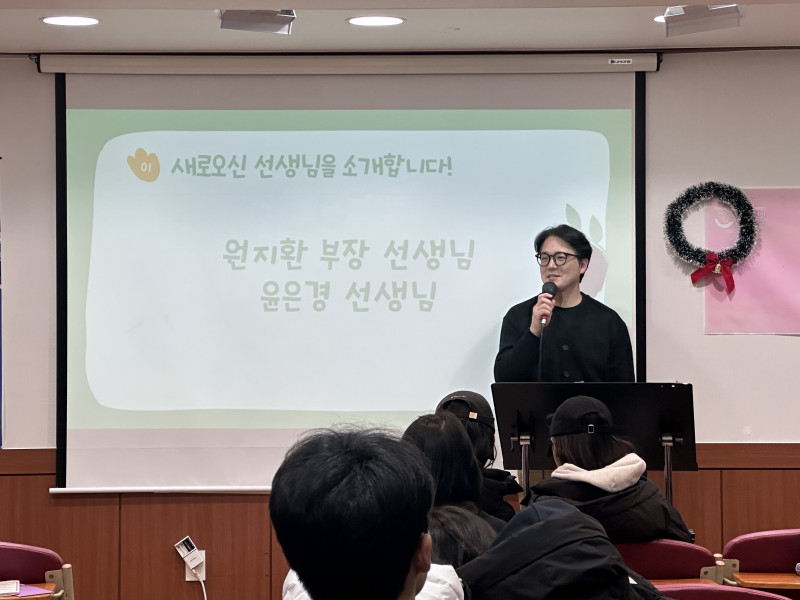 01 새로오신 선생님을 소개합니다!

원지환 부장 선생님
윤은경 선생님